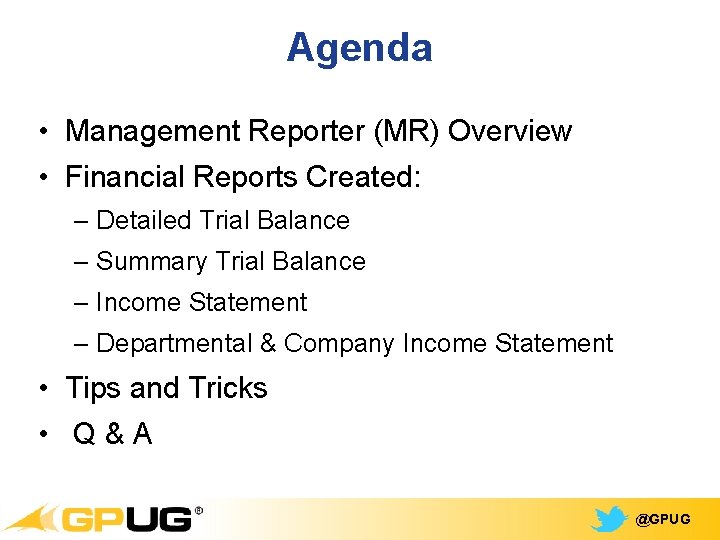 Agenda

• Management Reporter (MR) Overview
• Financial Reports Created:
– Detailed Trial Balance
– Summary Trial Balance
– Income Statement
– Departmental & Company Income Statement
• Tips and Tricks
• Q & A

GPUG®

@GPUG